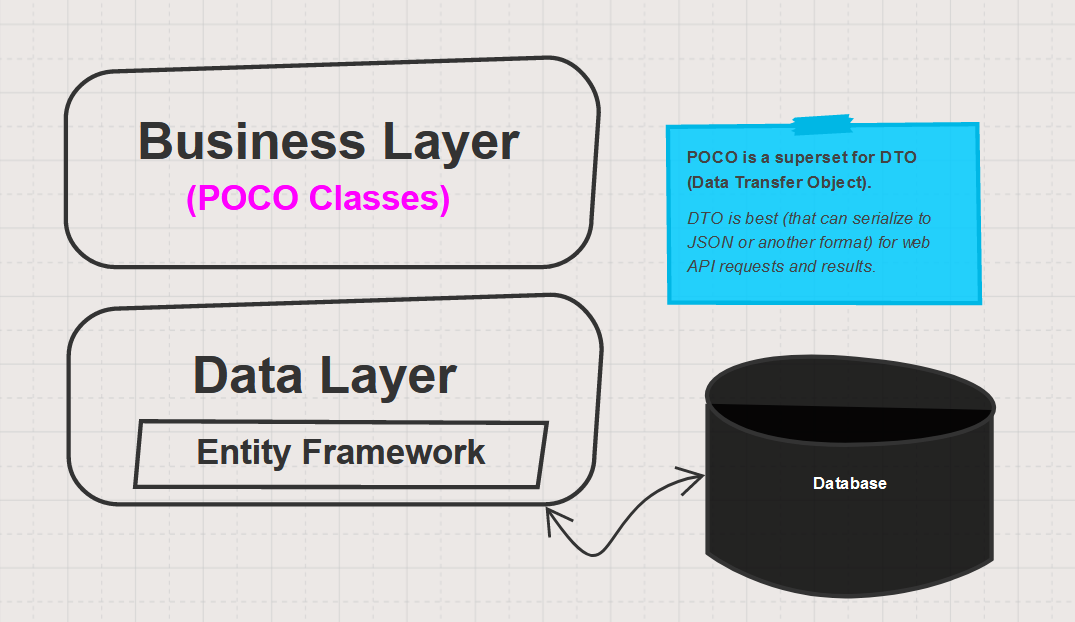 Business Layer
(POCO Classes)

POCO is a superset for DTO (Data Transfer Object).

DTO is best (that can serialize to JSON or another format) for web API requests and results.

Data Layer
Entity Framework

Database